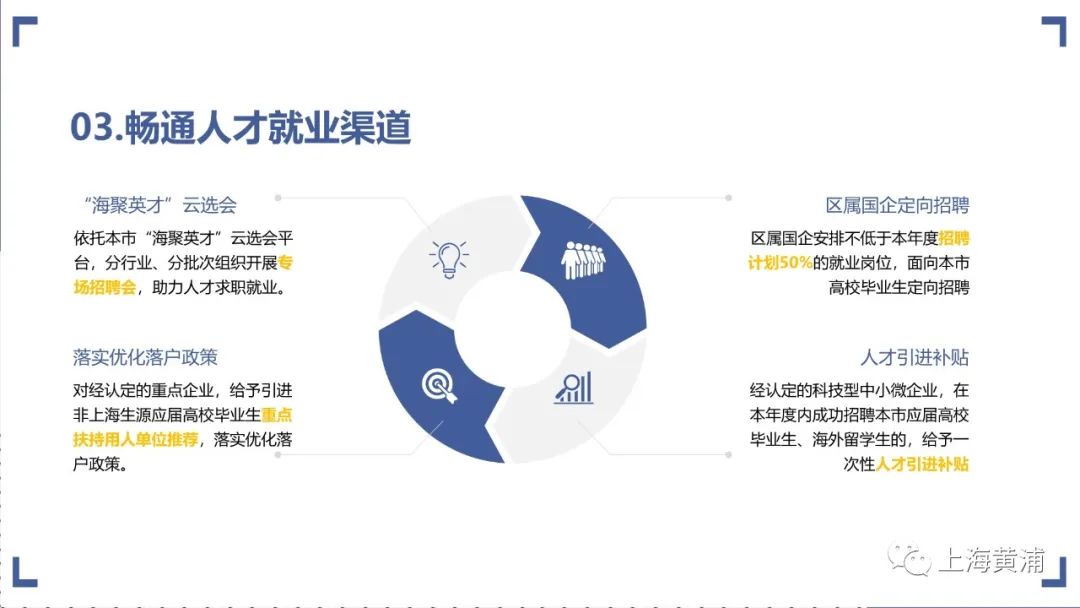 03.畅通人才就业渠道

“海聚英才”云选会

依托本市“海聚英才”云选会平台，分行业、分批次组织开展专场招聘会，助力人才求职就业。

落实优化落户政策

对经认定的重点企业，给予引进非上海生源应届高校毕业生重点扶持用人单位推荐，落实优化落户政策。

区属国企定向招聘

区属国企安排不低于本年度招聘计划50%的就业岗位，面向本市高校毕业生定向招聘

人才引进补贴

经认定的科技型中小微企业，在本年度内成功招聘本市应届高校毕业生、海外留学生的，给予一次性人才引进补贴

上海黄浦